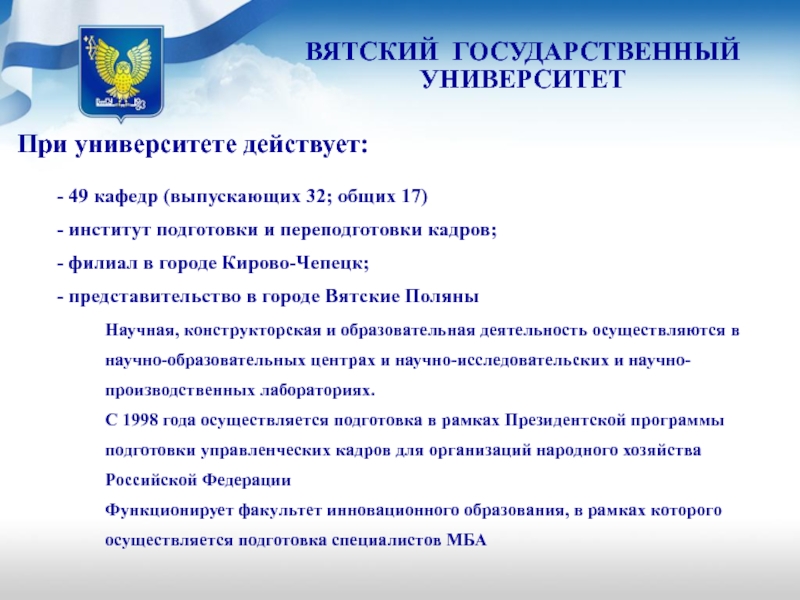 ВЯТСКИЙ ГОСУДАРСТВЕННЫЙ УНИВЕРСИТЕТ

При университете действует:

- 49 кафедр (выпускающих 32; общих 17)

- институт подготовки и переподготовки кадров;

- филиал в городе Кирово-Чепецк;

- представительство в городе Вятские Поляны

Научная, конструкторская и образовательная деятельность осуществляются в научно-образовательных центрах и научно-исследовательских и научно-производственных лабораториях.

С 1998 года осуществляется подготовка в рамках Президентской программы подготовки управленческих кадров для организаций народного хозяйства Российской Федерации

Функционирует факультет инновационного образования, в рамках которого осуществляется подготовка специалистов МБА